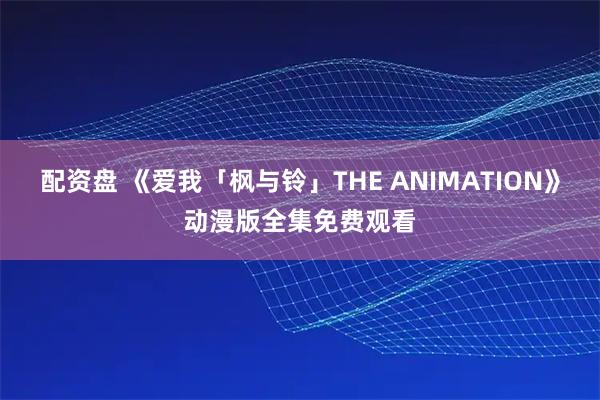 配资盘 《爱我「枫与铃」THE ANIMATION》动漫版全集免费观看